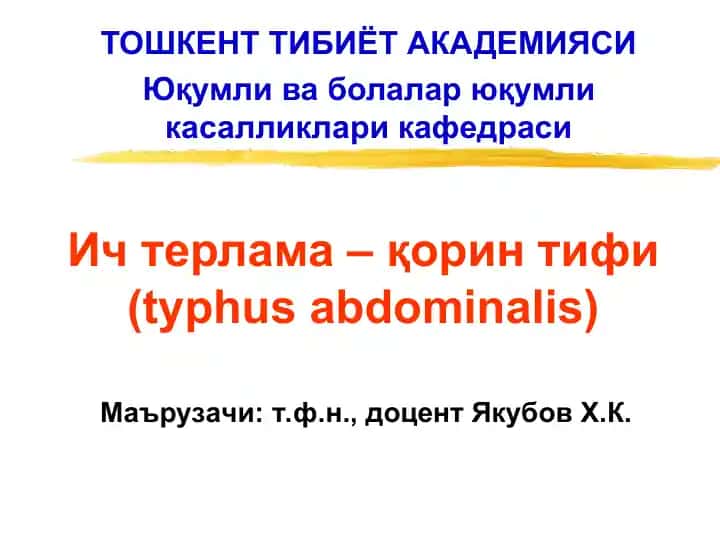 ТОШКЕНТ ТИБИЁТ АКАДЕМИЯСИ
Юқумли ва болалар юқумли касалликлари кафедраси

Ич терлама – қорин тифи (typhus abdominalis)

Маърузачи: т.ф.н., доцент Якубов Х.К.